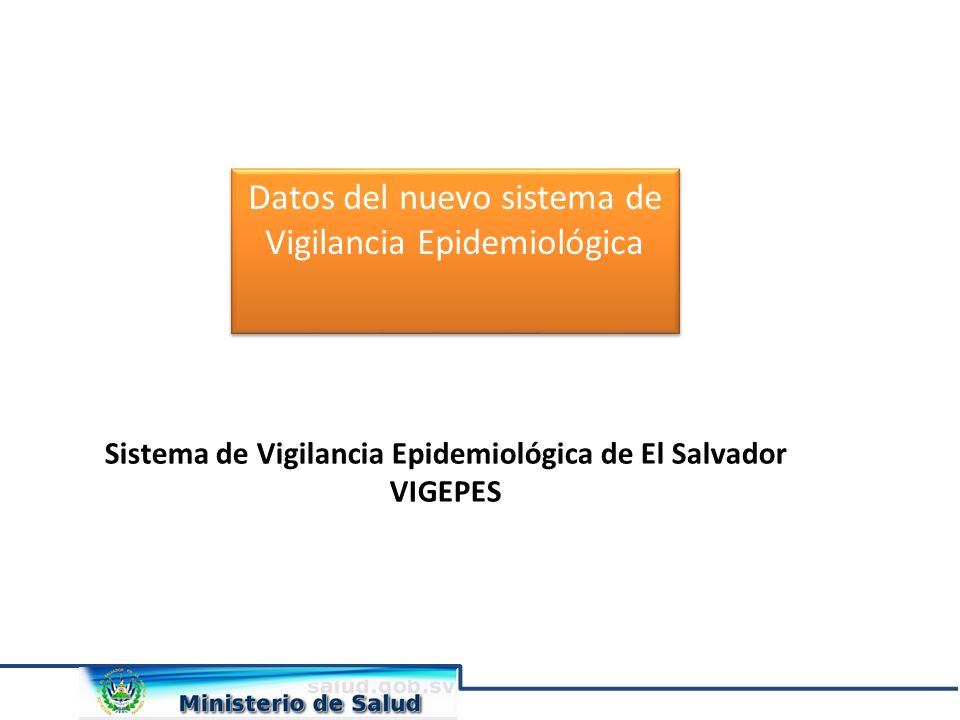 Datos del nuevo sistema de Vigilancia Epidemiológica

Sistema de Vigilancia Epidemiológica de El Salvador
VIGEPES

salud.gob.sv
Ministerio de Salud